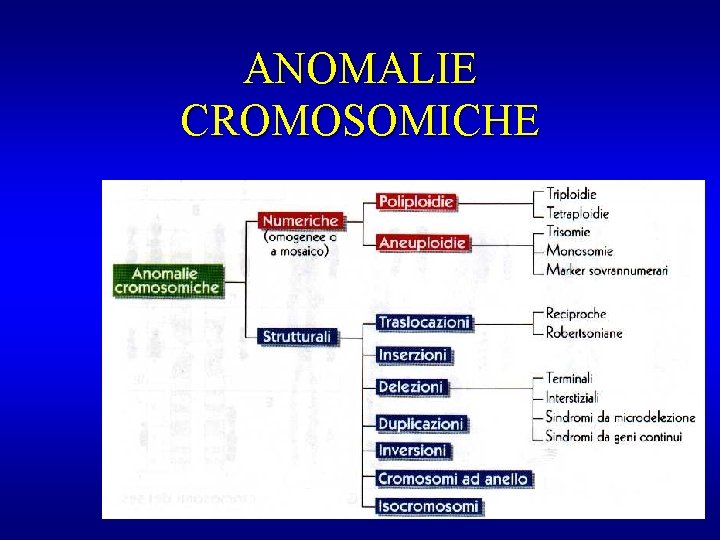 ANOMALIE CROMOSOMICHE

Anomalie cromosomiche

Numeriche (omogenee o a mosaico)

Poliploidie

Triploidie
Tetraploidie

Aneuploidie

Trisomie
Monosomie
Marker sovrannumerari

Strutturali

Traslocazioni

Reciproche
Robertsoniane

Inserzioni

Delezioni

Terminali
Interstiziali
Sindromi da microdelezione
Sindromi da geni continui

Duplicazioni

Inversioni

Cromosomi ad anello

Isocromosomi